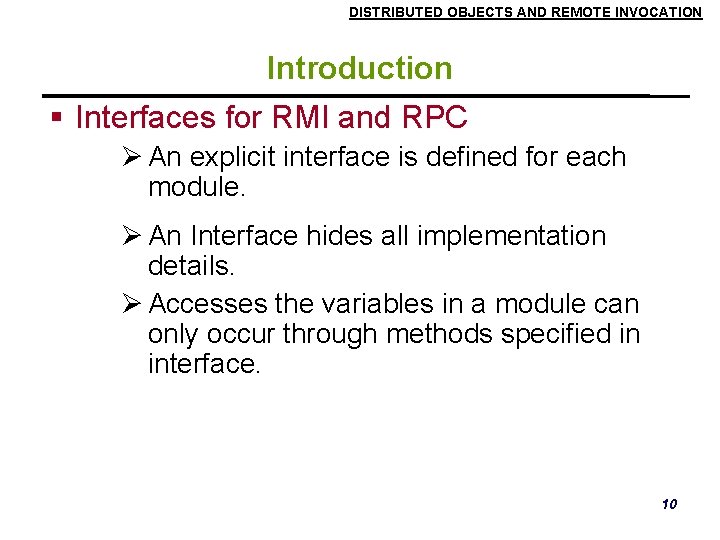 DISTRIBUTED OBJECTS AND REMOTE INVOCATION

Introduction

▪ Interfaces for RMI and RPC

➢ An explicit interface is defined for each module.

➢ An Interface hides all implementation details.

➢ Accesses the variables in a module can only occur through methods specified in interface.

10